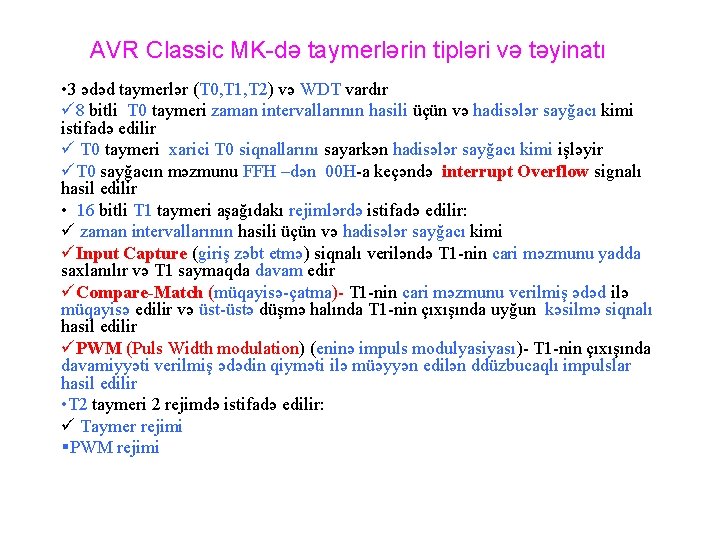 AVR Classic MK-də taymerlərin tipləri və təyinatı

•3 ədəd taymerlər (T0,T1,T2) və WDT vardır
✓8 bitli T0 taymeri zaman intervallarının hasili üçün və hadisələr sayğacı kimi istifadə edilir
✓ T0 taymeri xarici T0 siqnallarını sayarkən hadisələr sayğacı kimi işləyir
✓T0 sayğacın məzmunu FFH –dən 00H-a keçəndə interrupt Overflow signalı hasil edilir
• 16 bitli T1 taymeri aşağıdakı rejimlərdə istifadə edilir:
✓ zaman intervallarının hasili üçün və hadisələr sayğacı kimi
✓Input Capture (giriş zəbt etmə) siqnalı veriləndə T1-nin cari məzmunu yadda saxlanılır və T1 saymaqda davam edir
✓Compare-Match (müqayisə-çatma)- T1-nin cari məzmunu verilmiş ədəd ilə müqayisə edilir və üst-üstə düşmə halında T1-nin çıxışında uyğun kəsilmə siqnalı hasil edilir
✓PWM (Puls Width modulation) (eninə impuls modulyasiyası)- T1-nin çıxışında davamiyyəti verilmiş ədədin qiyməti ilə müəyyən edilən ddüzbucaqlı impulslar hasil edilir
•T2 taymeri 2 rejimdə istifadə edilir:
✓ Taymer rejimi
▪PWM rejimi